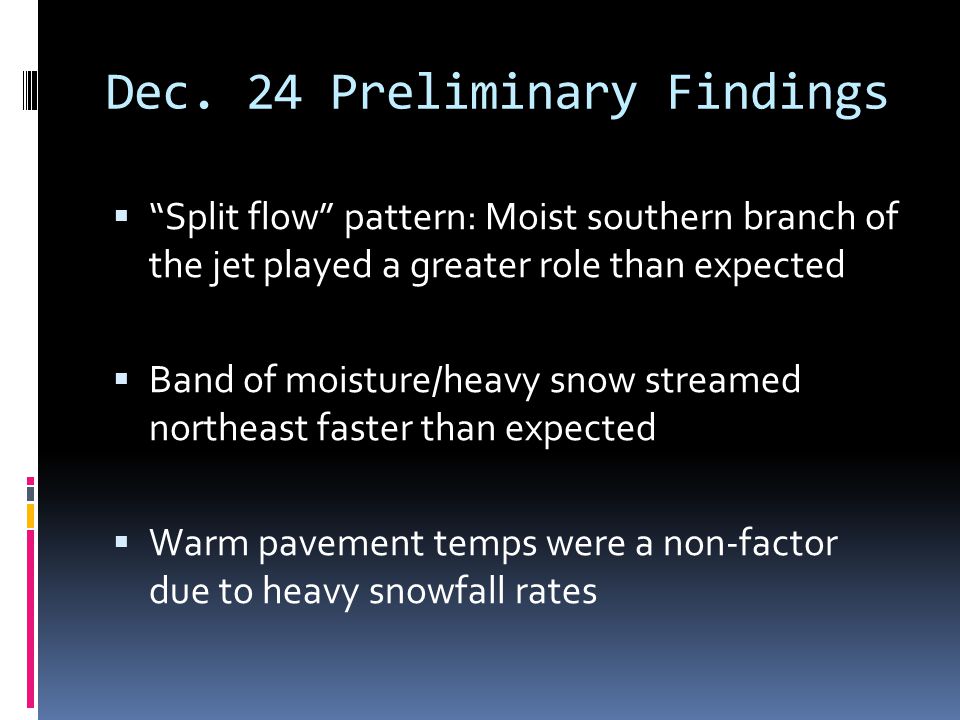 Dec. 24 Preliminary Findings

▪ “Split flow” pattern: Moist southern branch of the jet played a greater role than expected

▪ Band of moisture/heavy snow streamed northeast faster than expected

▪ Warm pavement temps were a non-factor due to heavy snowfall rates